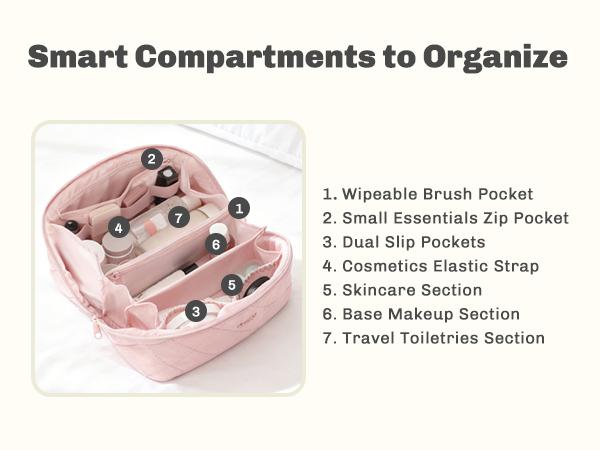 Smart Compartments to Organize

2
1
4
7
6
5
3

1. Wipeable Brush Pocket
2. Small Essentials Zip Pocket
3. Dual Slip Pockets
4. Cosmetics Elastic Strap
5. Skincare Section
6. Base Makeup Section
7. Travel Toiletries Section